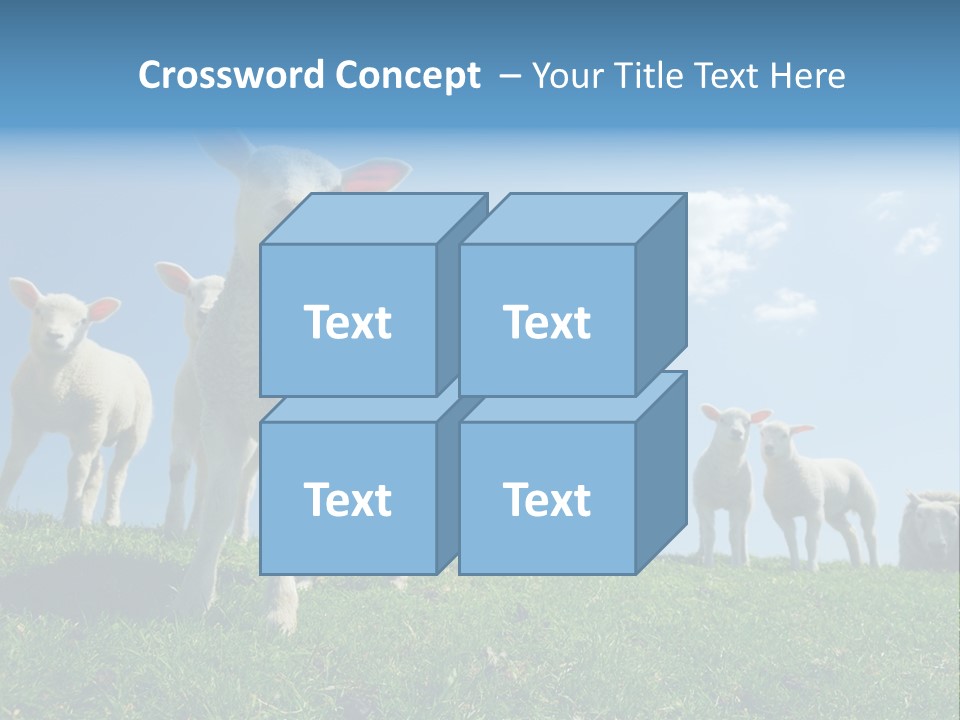 Crossword Concept – Your Title Text Here

Text

Text

Text

Text